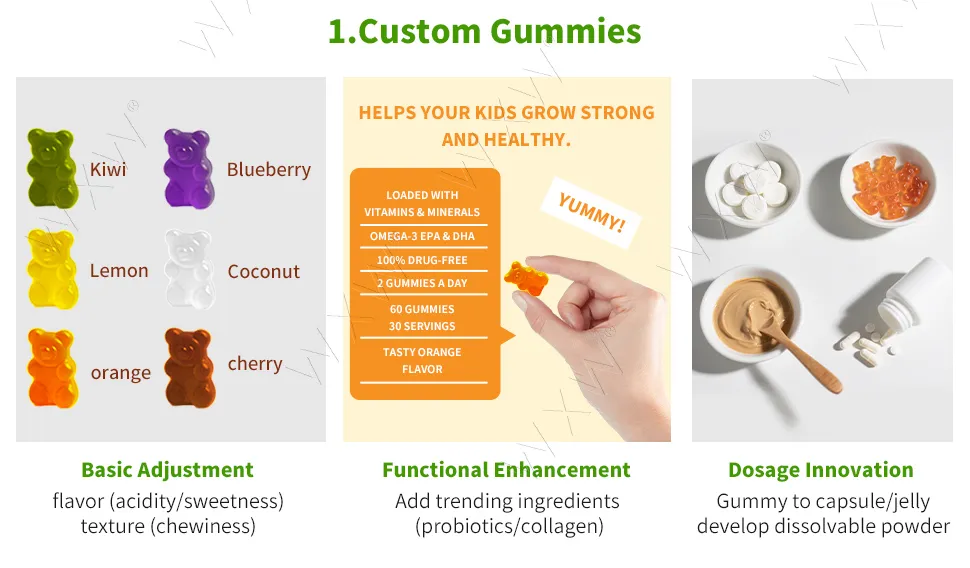 1.Custom Gummies

Kiwi
Blueberry
Lemon
Coconut
orange
cherry

HELPS YOUR KIDS GROW STRONG AND HEALTHY.

LOADED WITH VITAMINS & MINERALS
OMEGA-3 EPA & DHA
100% DRUG-FREE
2 GUMMIES A DAY
60 GUMMIES 30 SERVINGS
TASTY ORANGE FLAVOR

YUMMY!

Basic Adjustment
flavor (acidity/sweetness) texture (chewiness)

Functional Enhancement
Add trending ingredients (probiotics/collagen)

Dosage Innovation
Gummy to capsule/jelly develop dissolvable powder